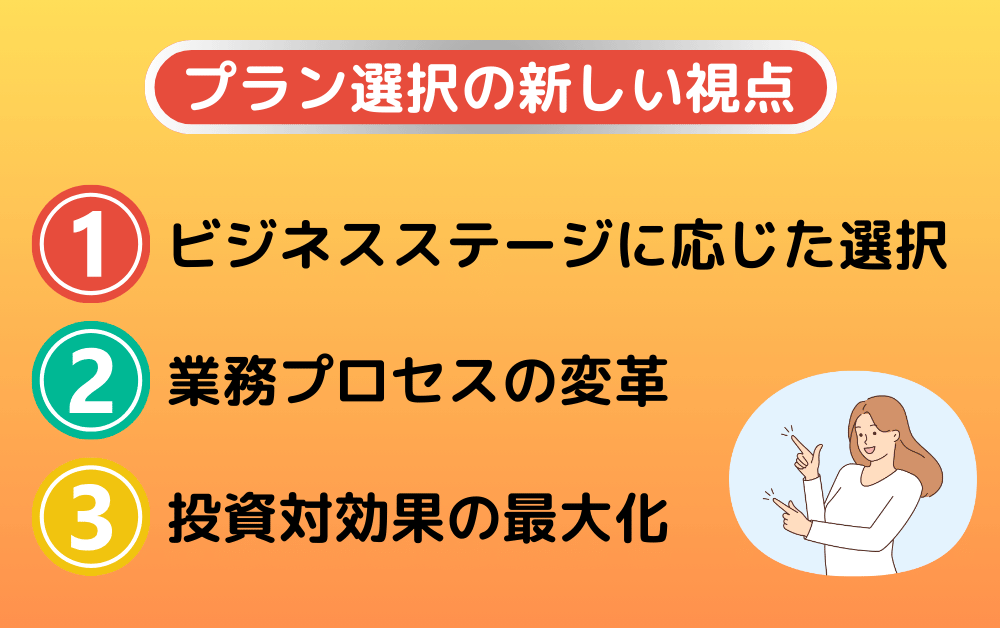 プラン選択の新しい視点

1 ビジネスステージに応じた選択

2 業務プロセスの変革

3 投資対効果の最大化